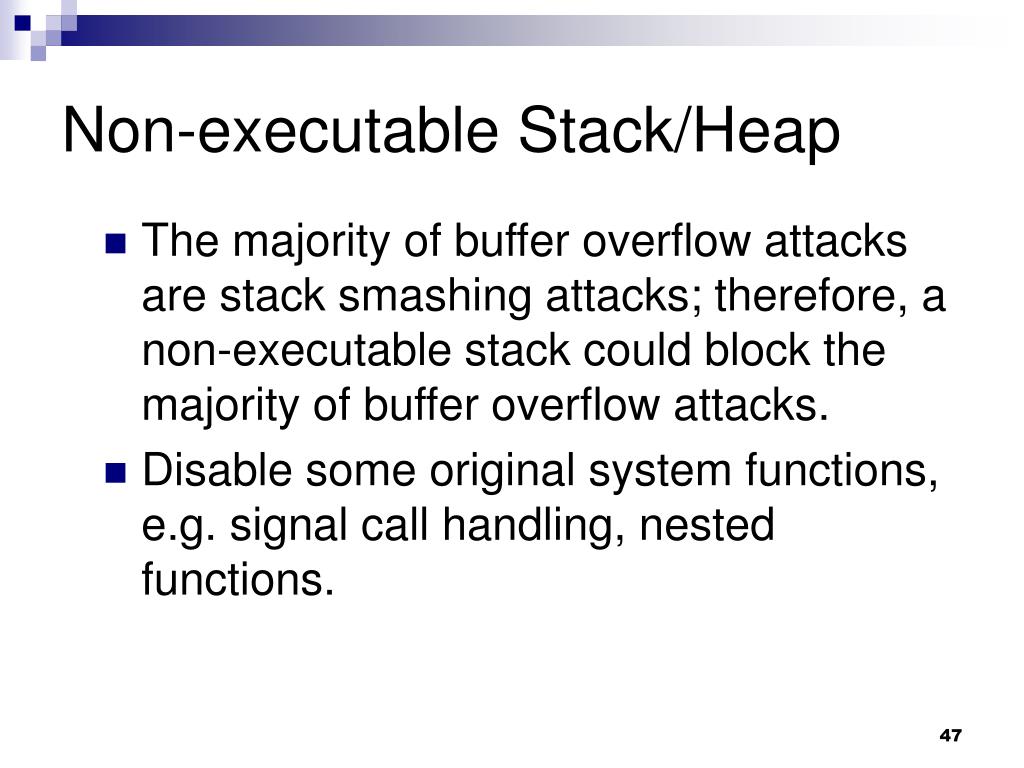 Non-executable Stack/Heap

The majority of buffer overflow attacks are stack smashing attacks; therefore, a non-executable stack could block the majority of buffer overflow attacks.

Disable some original system functions, e.g. signal call handling, nested functions.

47